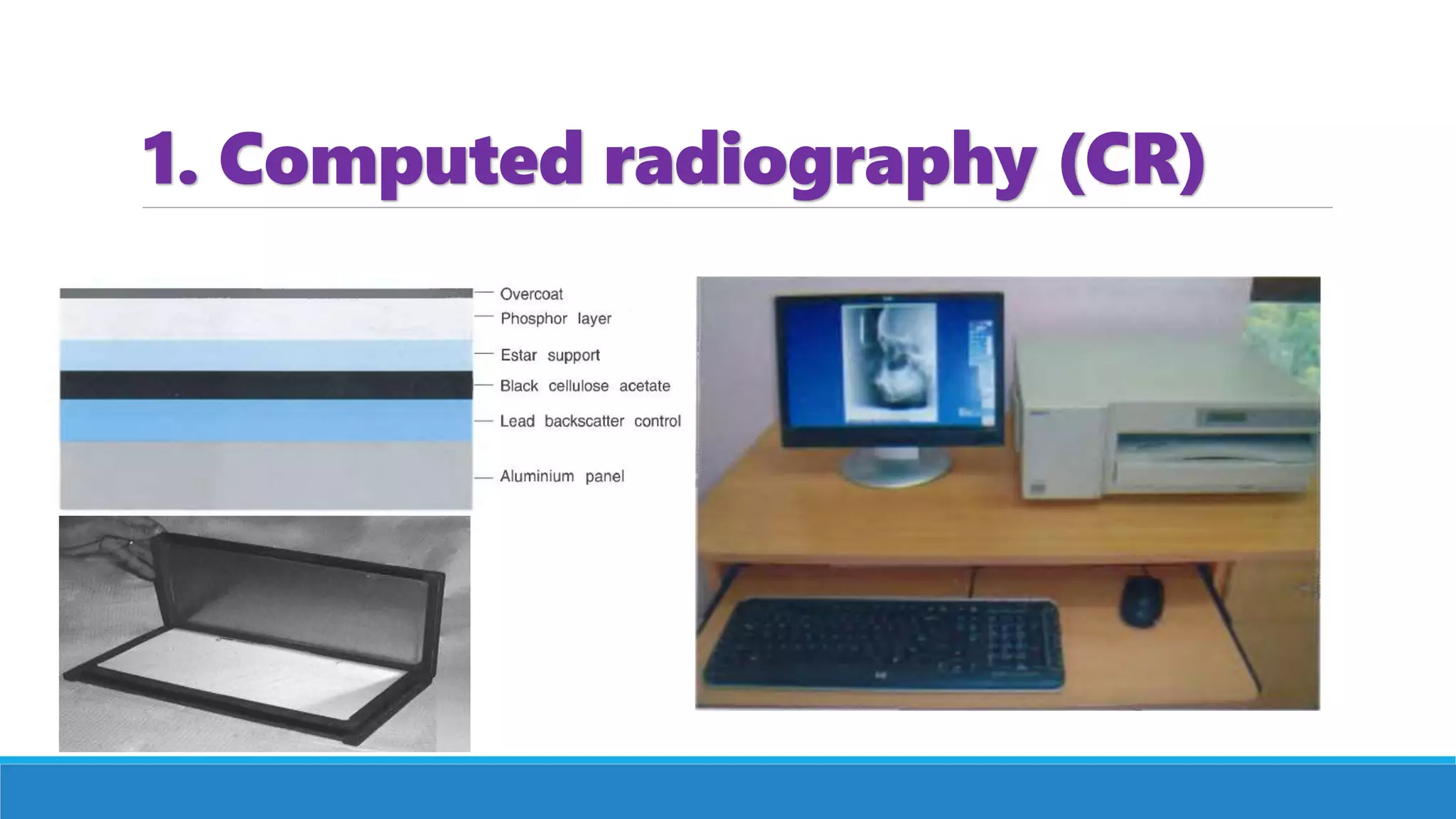 1. Computed radiography (CR)

Overcoat
Phosphor layer
Estar support
Black cellulose acetate
Lead backscatter control
Aluminium panel